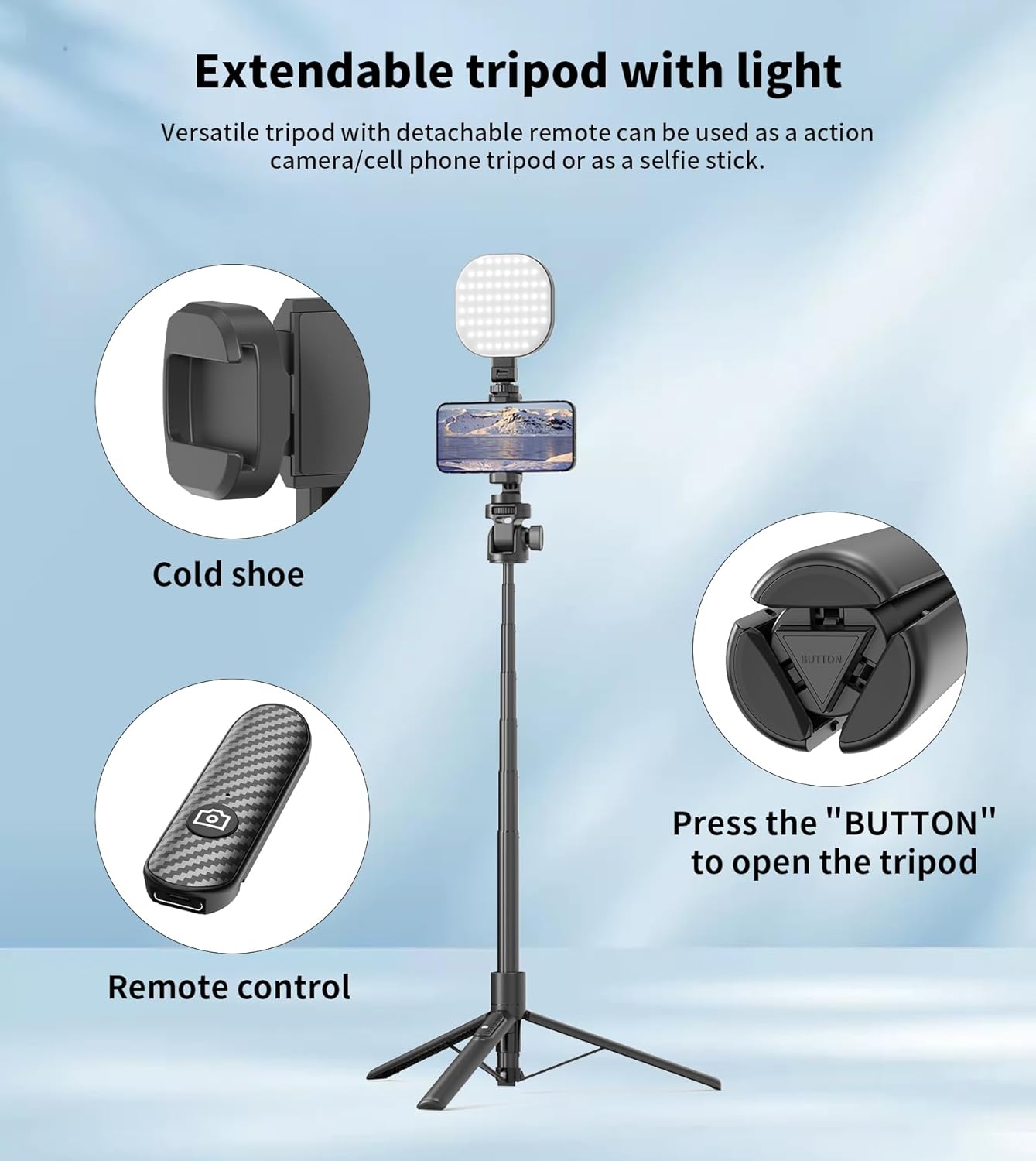 Extendable tripod with light

Versatile tripod with detachable remote can be used as a action camera/cell phone tripod or as a selfie stick.

Cold shoe

BUTTON

Press the "BUTTON" to open the tripod

Remote control